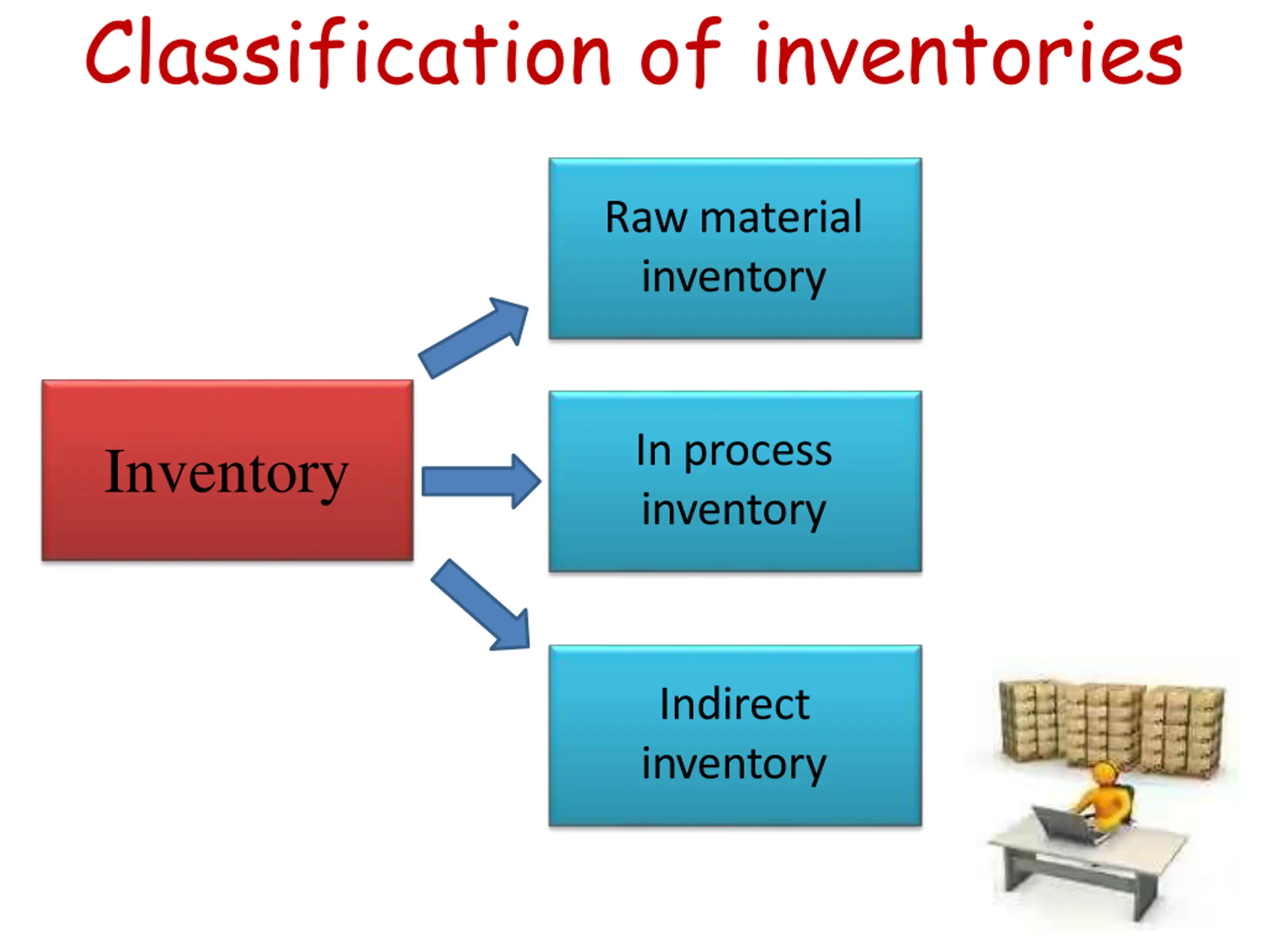 Classification of inventories

Inventory

Raw material inventory

In process inventory

Indirect inventory